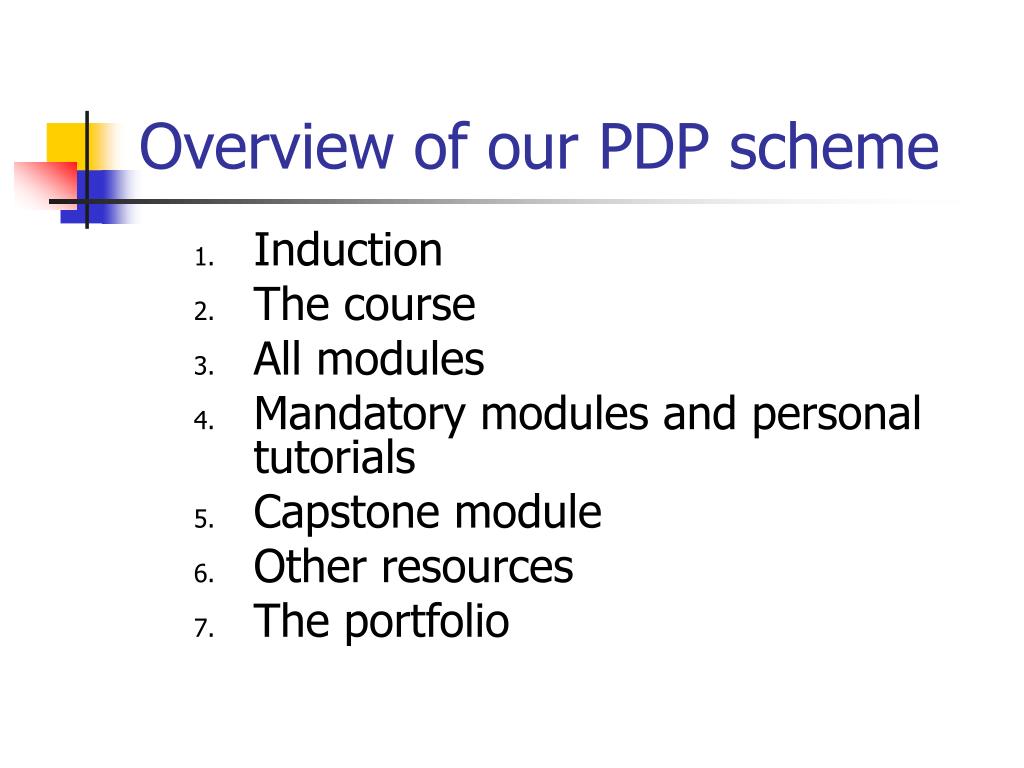 Overview of our PDP scheme

1. Induction
2. The course
3. All modules
4. Mandatory modules and personal tutorials
5. Capstone module
6. Other resources
7. The portfolio